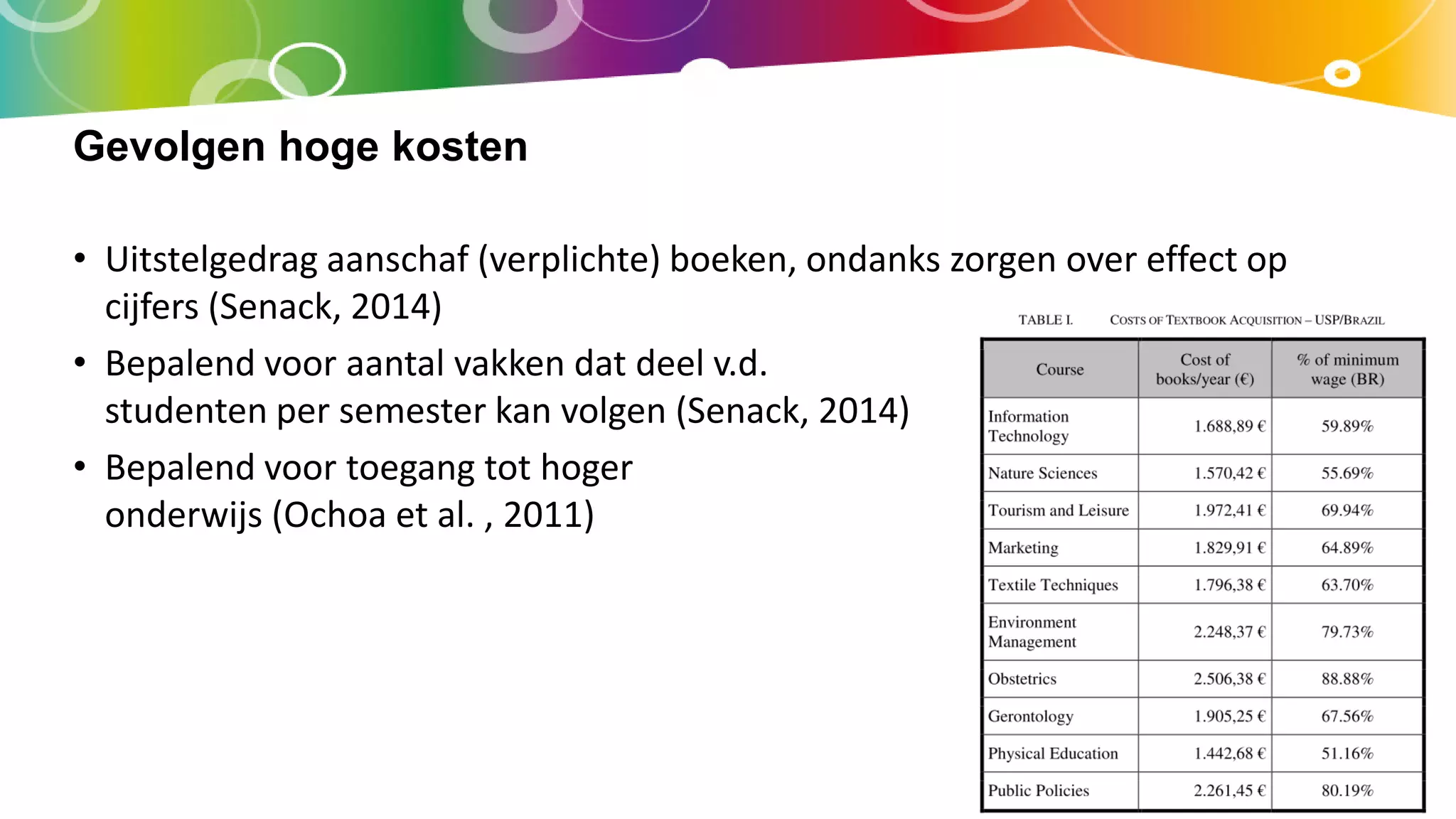 Gevolgen hoge kosten

• Uitstelgedrag aanschaf (verplichte) boeken, ondanks zorgen over effect op cijfers (Senack, 2014)

• Bepalend voor aantal vakken dat deel v.d. studenten per semester kan volgen (Senack, 2014)

• Bepalend voor toegang tot hoger onderwijs (Ochoa et al. , 2011)

TABLE I. COSTS OF TEXTBOOK ACQUISITION – USP/BRAZIL

| Course | Cost of books/year (€) | % of minimum wage (BR) |
|---|---|---|
| Information Technology | 1.688,89 € | 59.89% |
| Nature Sciences | 1.570,42 € | 55.69% |
| Tourism and Leisure | 1.972,41 € | 69.94% |
| Marketing | 1.829,91 € | 64.89% |
| Textile Techniques | 1.796,38 € | 63.70% |
| Environment Management | 2.248,37 € | 79.73% |
| Obstetrics | 2.506,38 € | 88.88% |
| Gerontology | 1.905,25 € | 67.56% |
| Physical Education | 1.442,68 € | 51.16% |
| Public Policies | 2.261,45 € | 80.19% |